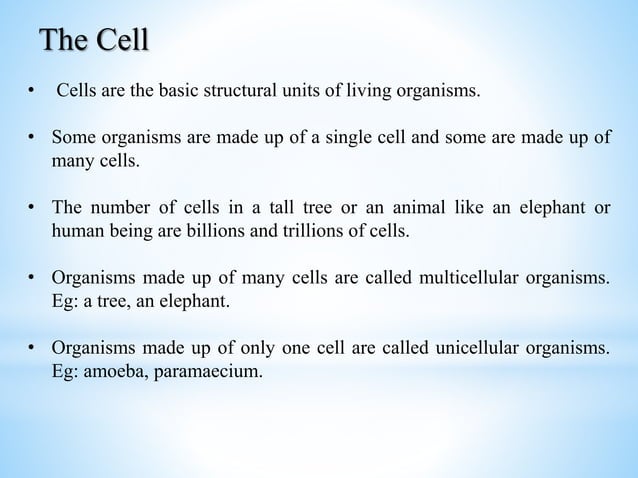 The Cell

• Cells are the basic structural units of living organisms.

• Some organisms are made up of a single cell and some are made up of many cells.

• The number of cells in a tall tree or an animal like an elephant or human being are billions and trillions of cells.

• Organisms made up of many cells are called multicellular organisms. Eg: a tree, an elephant.

• Organisms made up of only one cell are called unicellular organisms. Eg: amoeba, paramaecium.